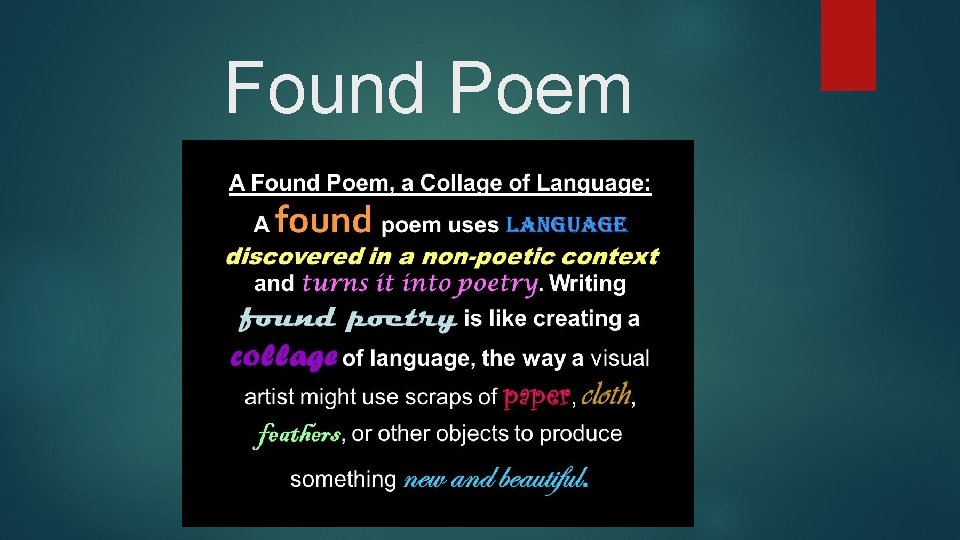 Found Poem

A Found Poem, a Collage of Language:

A found poem uses LANGUAGE discovered in a non-poetic context and turns it into poetry. Writing found poetry is like creating a collage of language, the way a visual artist might use scraps of paper, cloth, feathers, or other objects to produce something new and beautiful.